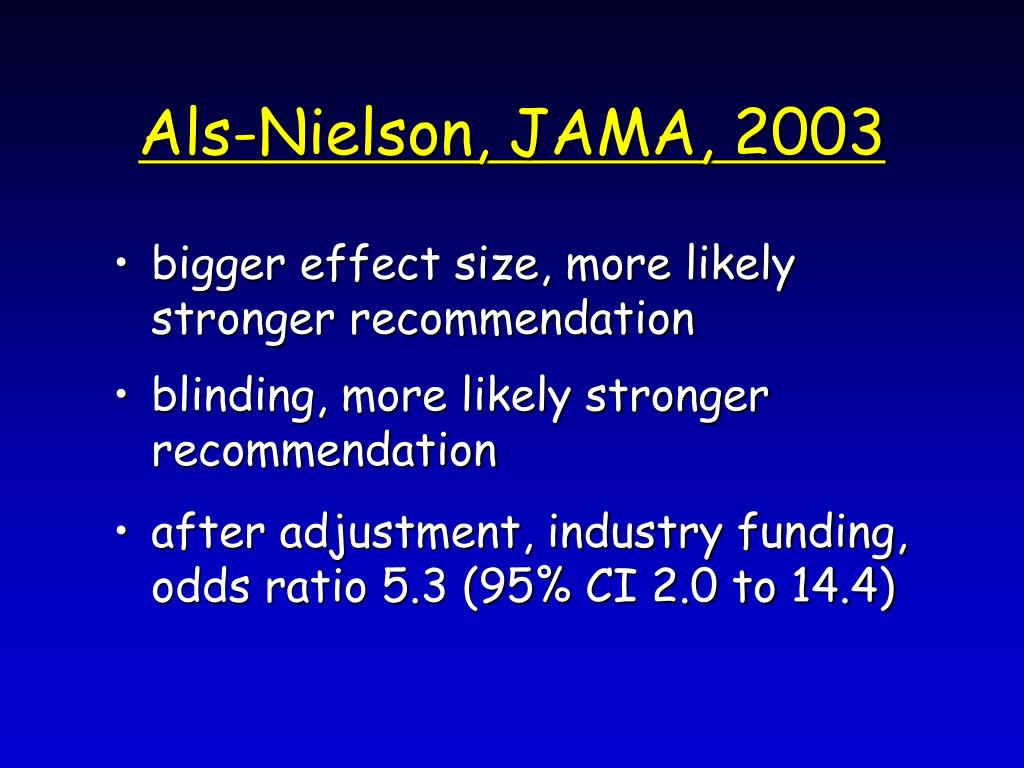 Als-Nielson, JAMA, 2003

• bigger effect size, more likely stronger recommendation

• blinding, more likely stronger recommendation

• after adjustment, industry funding, odds ratio 5.3 (95% CI 2.0 to 14.4)